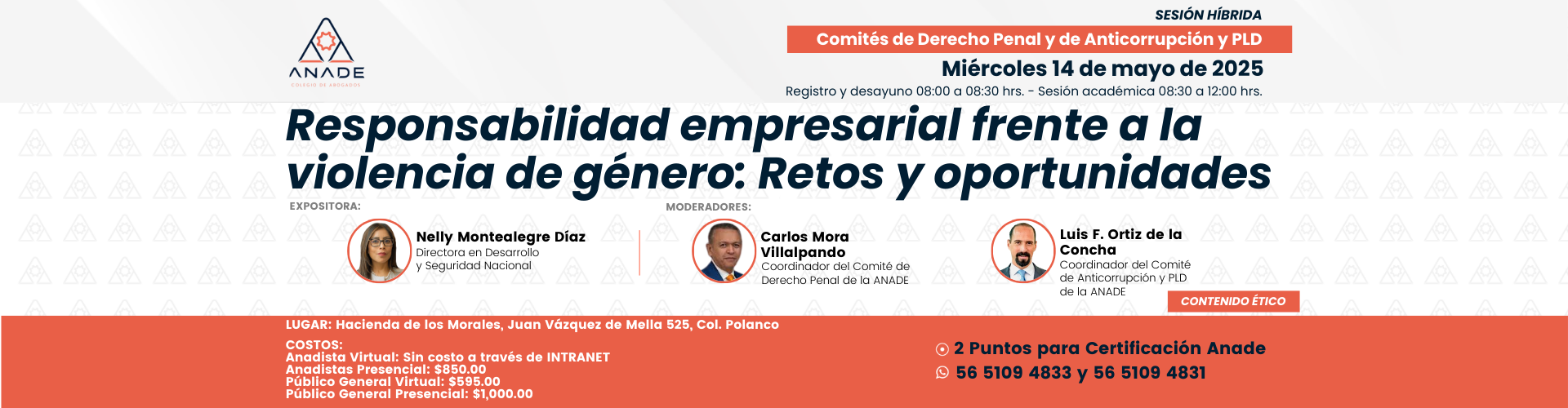 ANADE
COLEGIO DE ABOGADOS

SESIÓN HÍBRIDA

Comités de Derecho Penal y de Anticorrupción y PLD

Miércoles 14 de mayo de 2025

Registro y desayuno 08:00 a 08:30 hrs. - Sesión académica 08:30 a 12:00 hrs.

Responsabilidad empresarial frente a la violencia de género: Retos y oportunidades

EXPOSITORA:

Nelly Montealegre Díaz
Directora en Desarrollo y Seguridad Nacional

MODERADORES:

Carlos Mora Villalpando
Coordinador del Comité de Derecho Penal de la ANADE

Luis F. Ortiz de la Concha
Coordinador del Comité de Anticorrupción y PLD de la ANADE

CONTENIDO ÉTICO

LUGAR: Hacienda de los Morales, Juan Vázquez de Mella 525, Col. Polanco

COSTOS:
Anadista Virtual: Sin costo a través de INTRANET
Anadistas Presencial: $850.00
Público General Virtual: $595.00
Público General Presencial: $1,000.00

2 Puntos para Certificación Anade

56 5109 4833 y 56 5109 4831